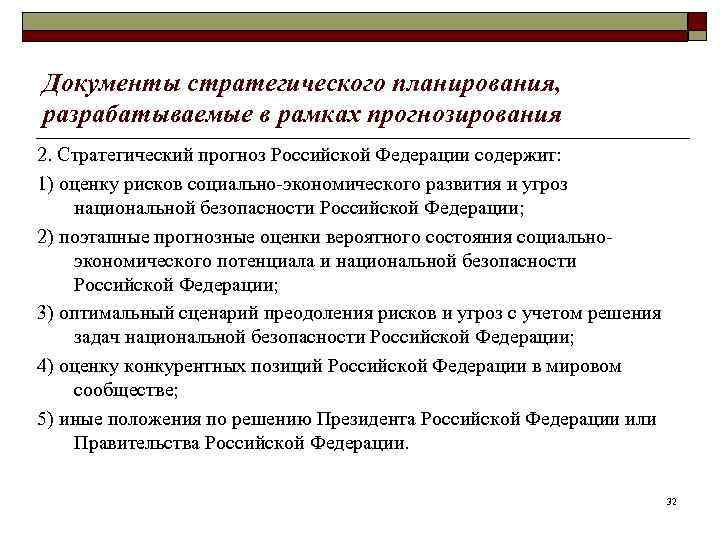 Документы стратегического планирования, разрабатываемые в рамках прогнозирования

2. Стратегический прогноз Российской Федерации содержит:

1) оценку рисков социально-экономического развития и угроз национальной безопасности Российской Федерации;

2) поэтапные прогнозные оценки вероятного состояния социально-экономического потенциала и национальной безопасности Российской Федерации;

3) оптимальный сценарий преодоления рисков и угроз с учетом решения задач национальной безопасности Российской Федерации;

4) оценку конкурентных позиций Российской Федерации в мировом сообществе;

5) иные положения по решению Президента Российской Федерации или Правительства Российской Федерации.

32